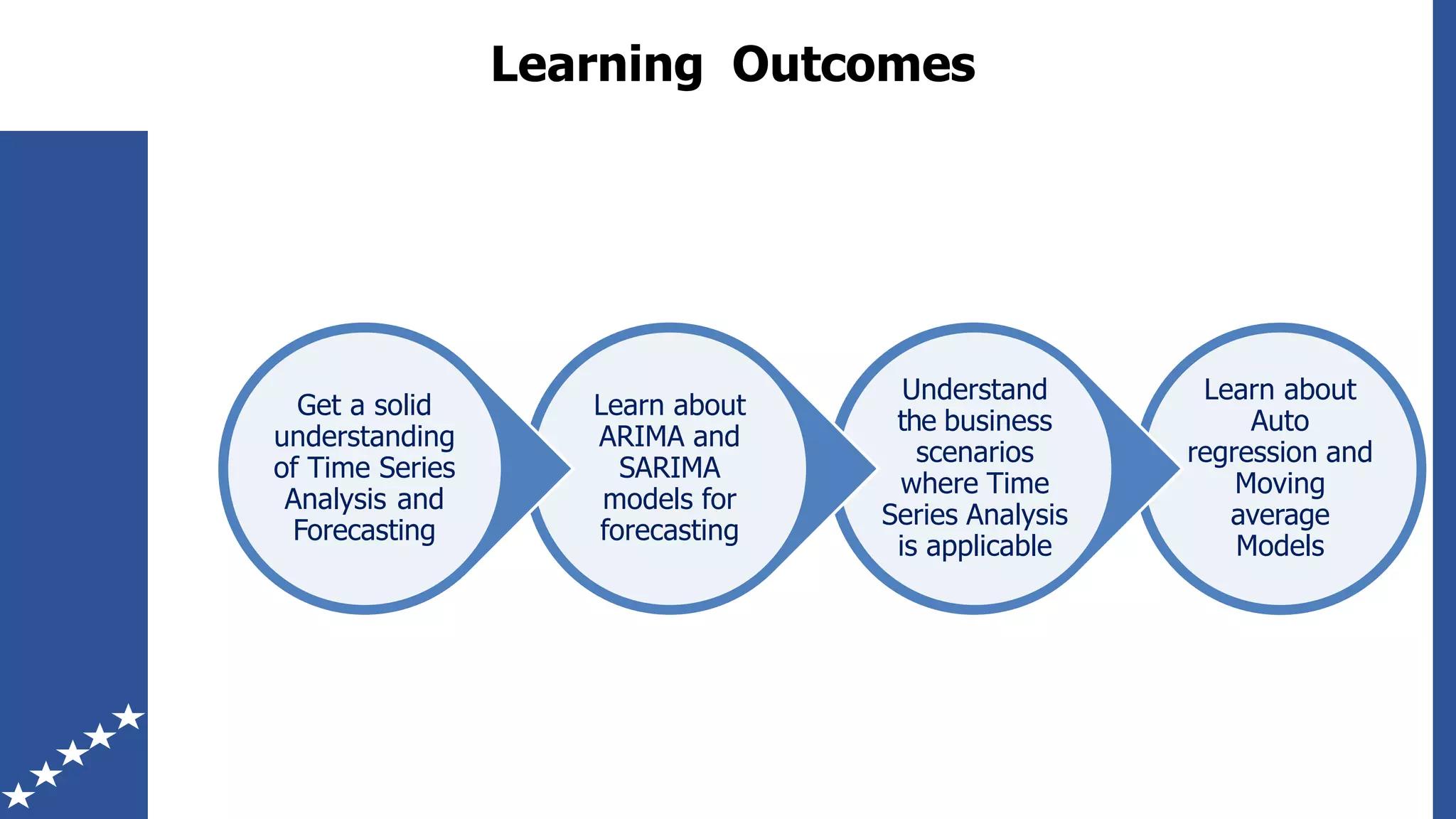 Learning Outcomes

Get a solid understanding of Time Series Analysis and Forecasting

Learn about ARIMA and SARIMA models for forecasting

Understand the business scenarios where Time Series Analysis is applicable

Learn about Auto regression and Moving average Models